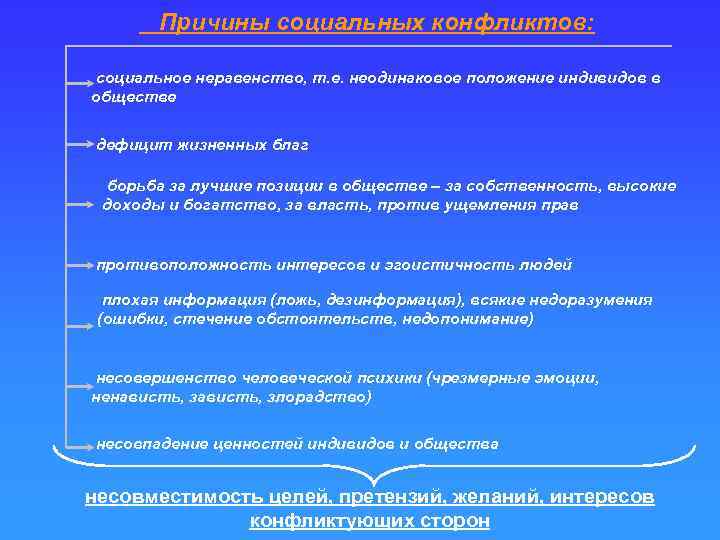 Причины социальных конфликтов:

социальное неравенство, т.е. неодинаковое положение индивидов в обществе

дефицит жизненных благ

борьба за лучшие позиции в обществе – за собственность, высокие доходы и богатство, за власть, против ущемления прав

противоположность интересов и эгоистичность людей

плохая информация (ложь, дезинформация), всякие недоразумения (ошибки, стечение обстоятельств, недопонимание)

несовершенство человеческой психики (чрезмерные эмоции, ненависть, зависть, злорадство)

несовпадение ценностей индивидов и общества

несовместимость целей, претензий, желаний, интересов конфликтующих сторон